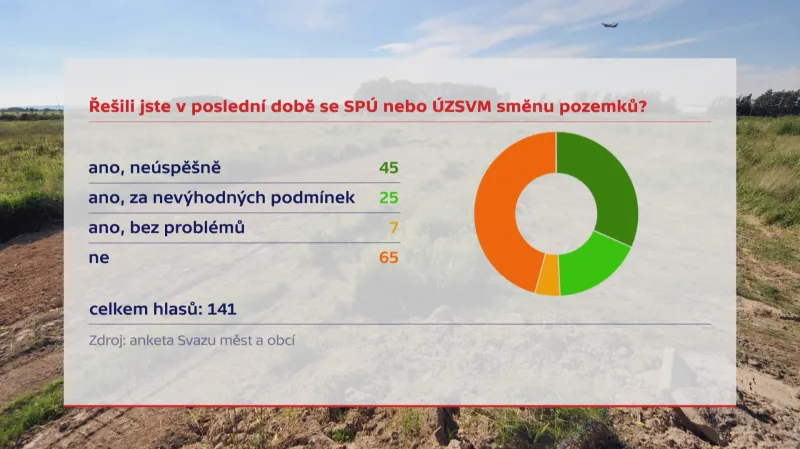 Řešili jste v poslední době se SPÚ nebo ÚZSVM směnu pozemků?

| | |
|---|---|
| ano, neúspěšně | 45 |
| ano, za nevýhodných podmínek | 25 |
| ano, bez problémů | 7 |
| ne | 65 |

celkem hlasů: 141

Zdroj: anketa Svazu měst a obcí